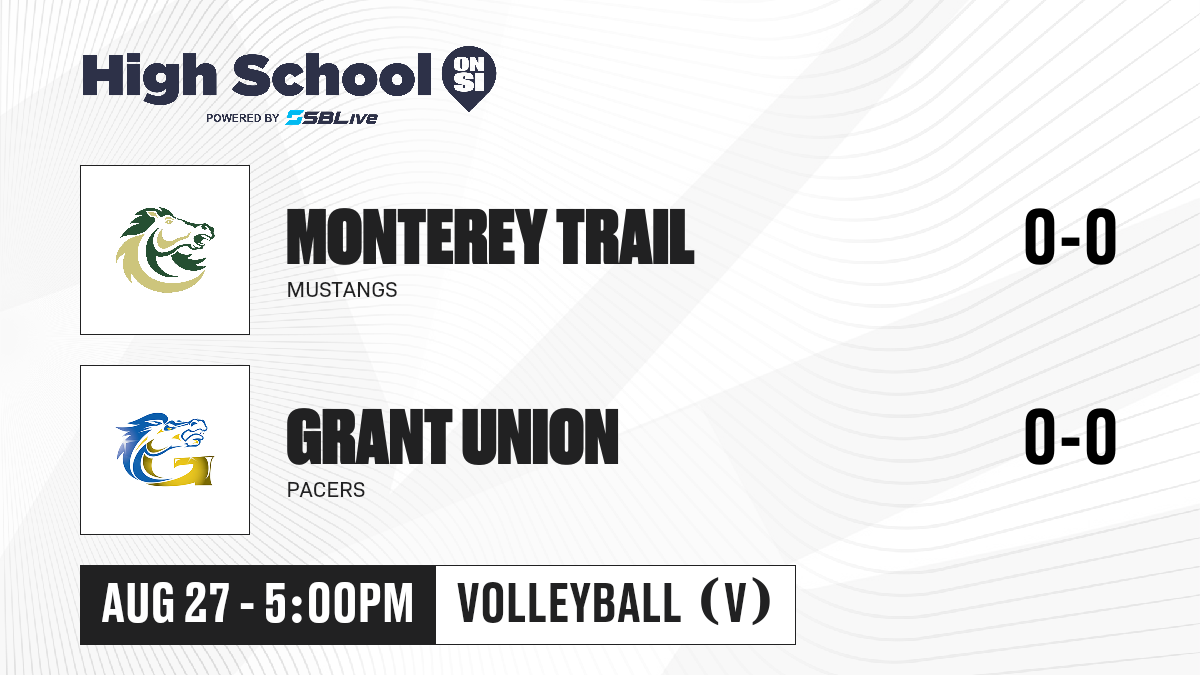 High School ON SI
POWERED BY SBLive

MONTEREY TRAIL
MUSTANGS
0-0

GRANT UNION
PACERS
0-0

AUG 27 - 5:00PM
VOLLEYBALL (V)